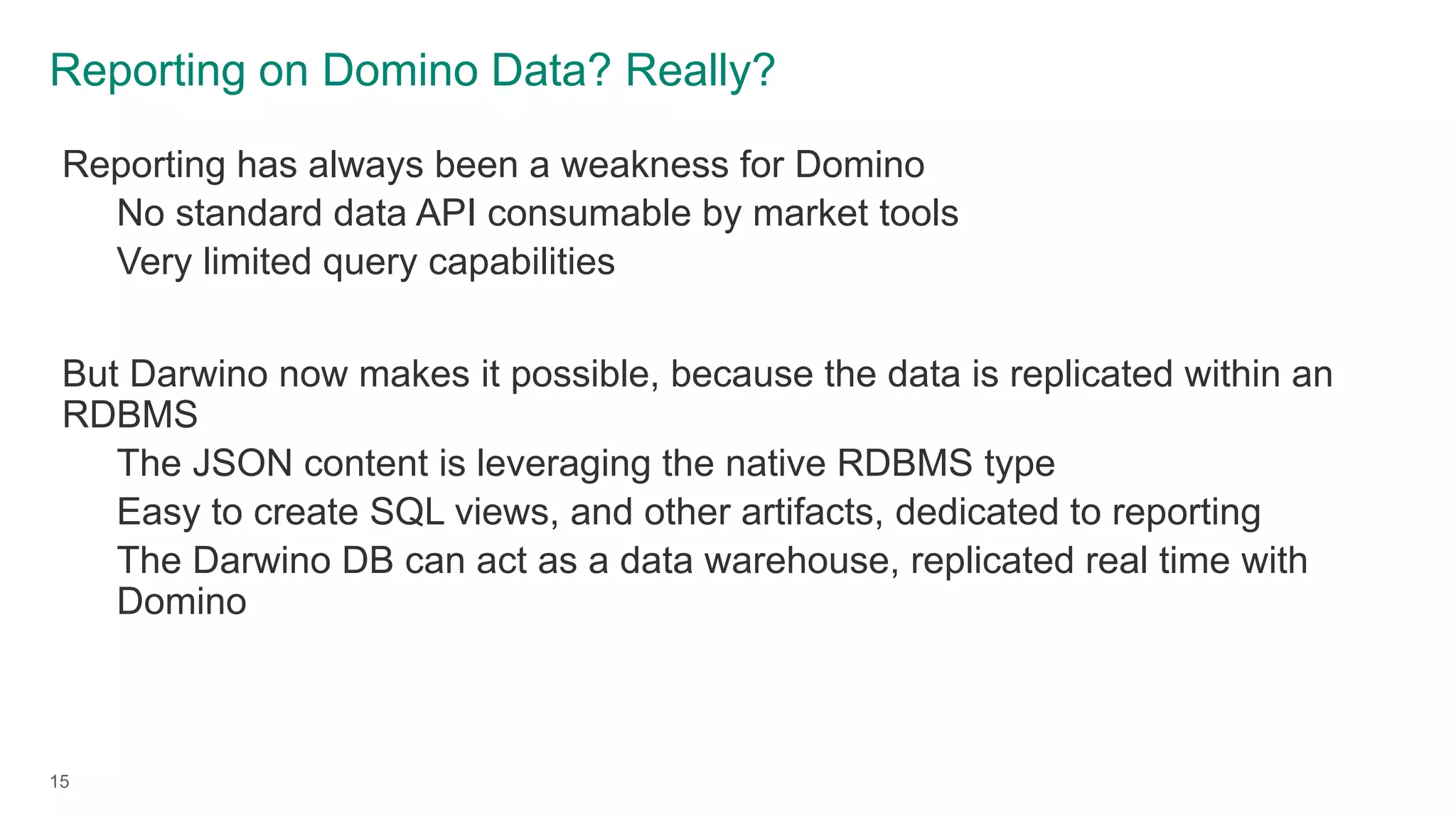 Reporting on Domino Data? Really?

Reporting has always been a weakness for Domino

No standard data API consumable by market tools

Very limited query capabilities

But Darwino now makes it possible, because the data is replicated within an RDBMS

The JSON content is leveraging the native RDBMS type

Easy to create SQL views, and other artifacts, dedicated to reporting

The Darwino DB can act as a data warehouse, replicated real time with Domino

15